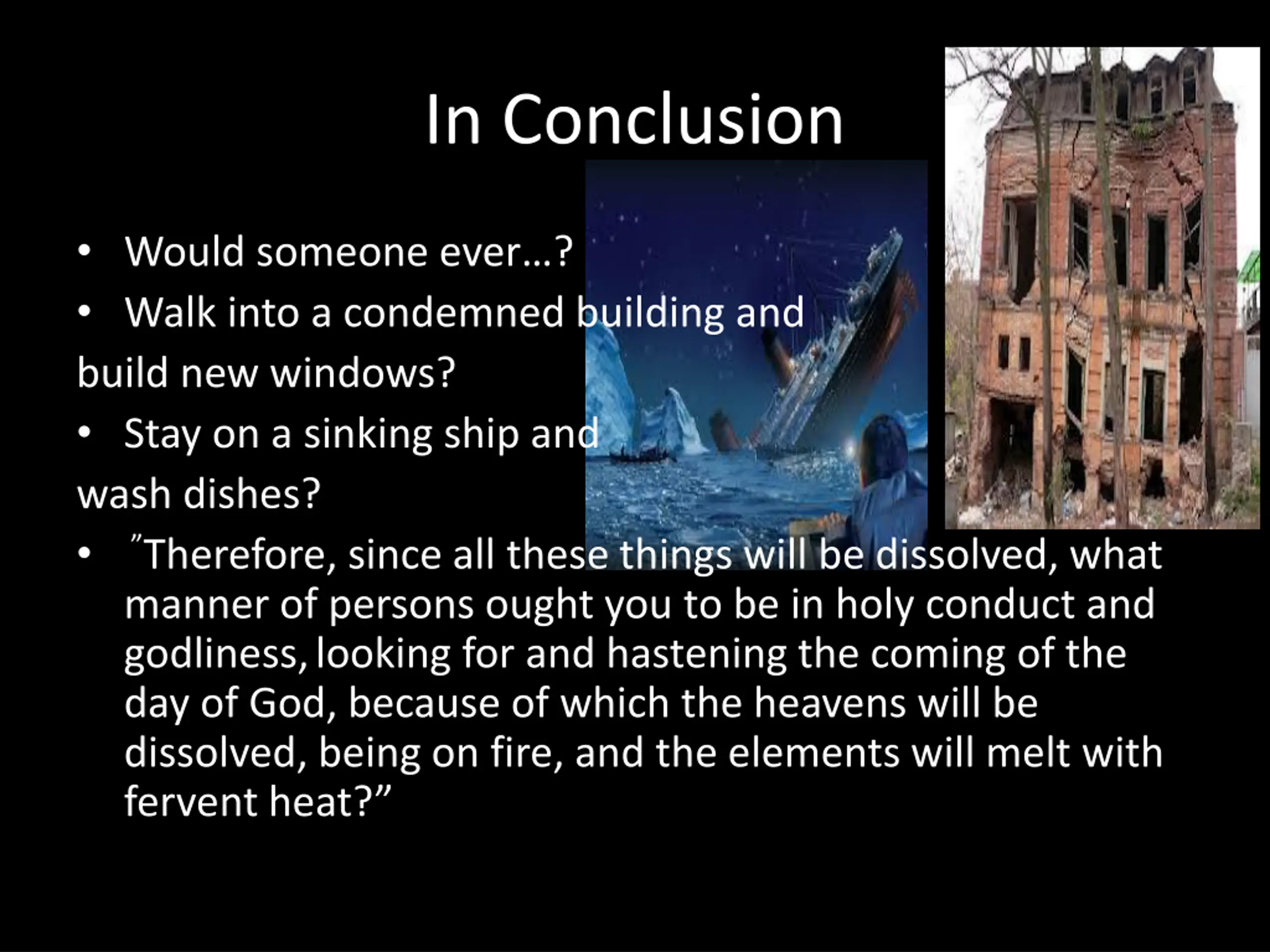 In Conclusion

• Would someone ever…?
• Walk into a condemned building and build new windows?
• Stay on a sinking ship and wash dishes?
• ″Therefore, since all these things will be dissolved, what manner of persons ought you to be in holy conduct and godliness, looking for and hastening the coming of the day of God, because of which the heavens will be dissolved, being on fire, and the elements will melt with fervent heat?”